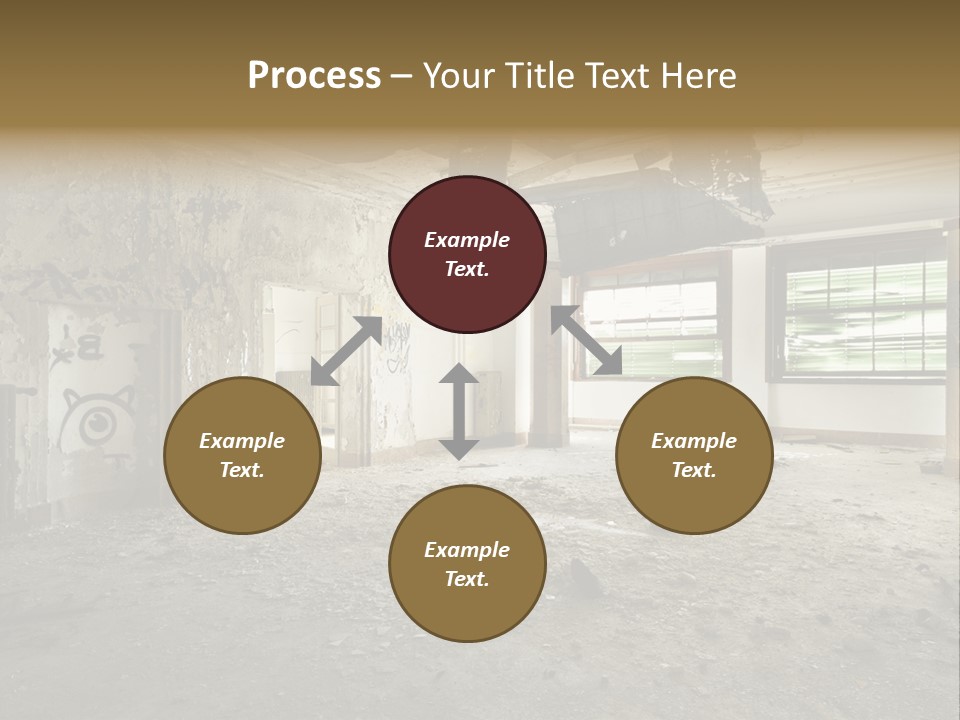 Process – Your Title Text Here

Example Text.

Example Text.

Example Text.

Example Text.